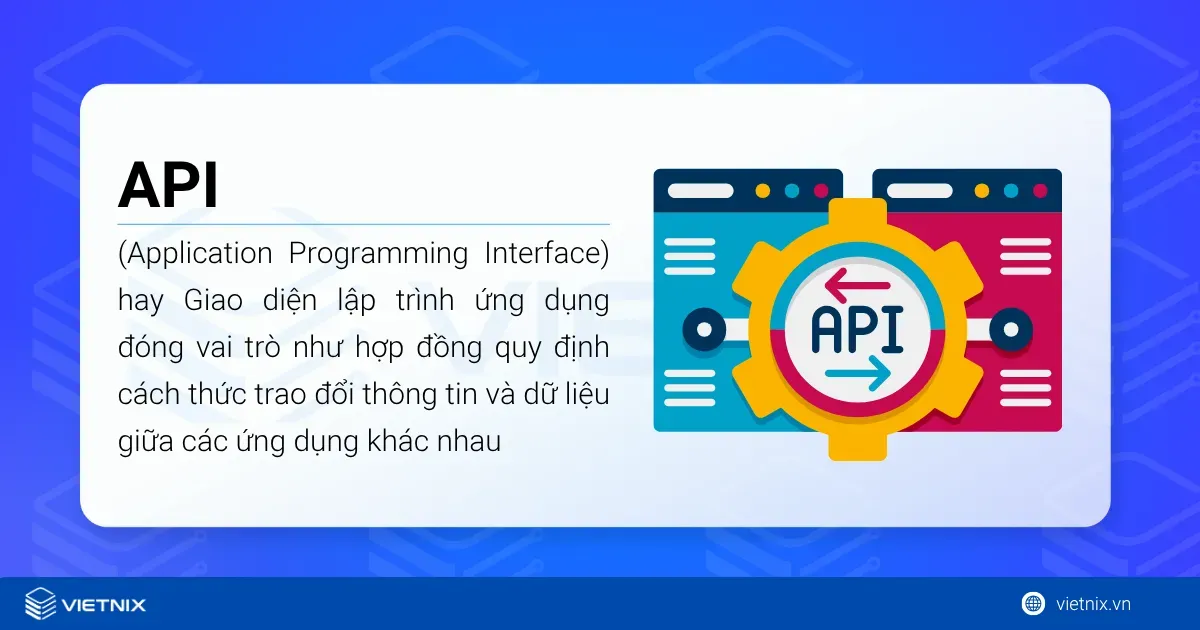 API

(Application Programming Interface) hay Giao diện lập trình ứng dụng đóng vai trò như hợp đồng quy định cách thức trao đổi thông tin và dữ liệu giữa các ứng dụng khác nhau

API

VIETNIX

vietnix.vn